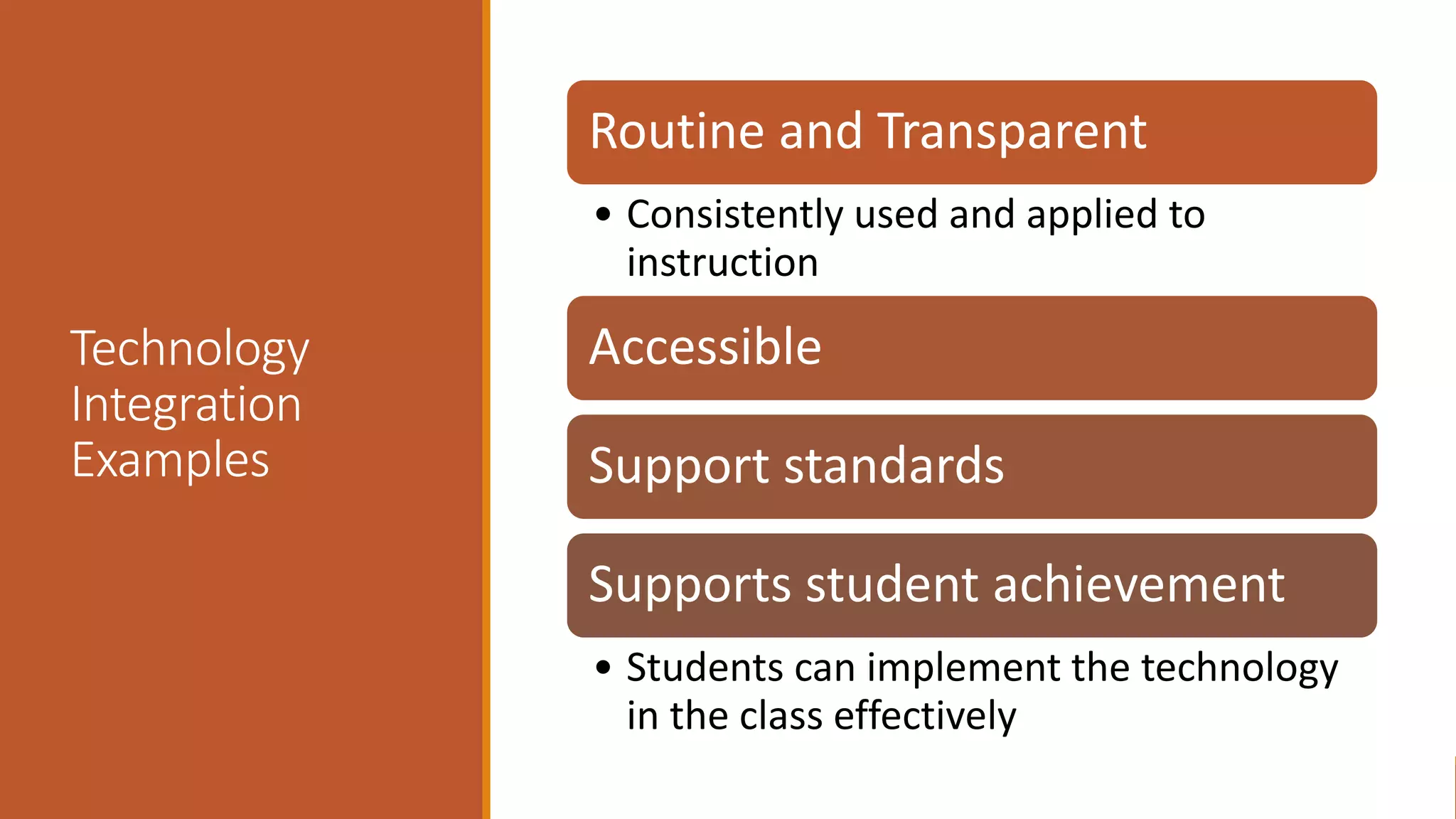 Technology Integration Examples

Routine and Transparent

• Consistently used and applied to instruction

Accessible

Support standards

Supports student achievement

• Students can implement the technology in the class effectively